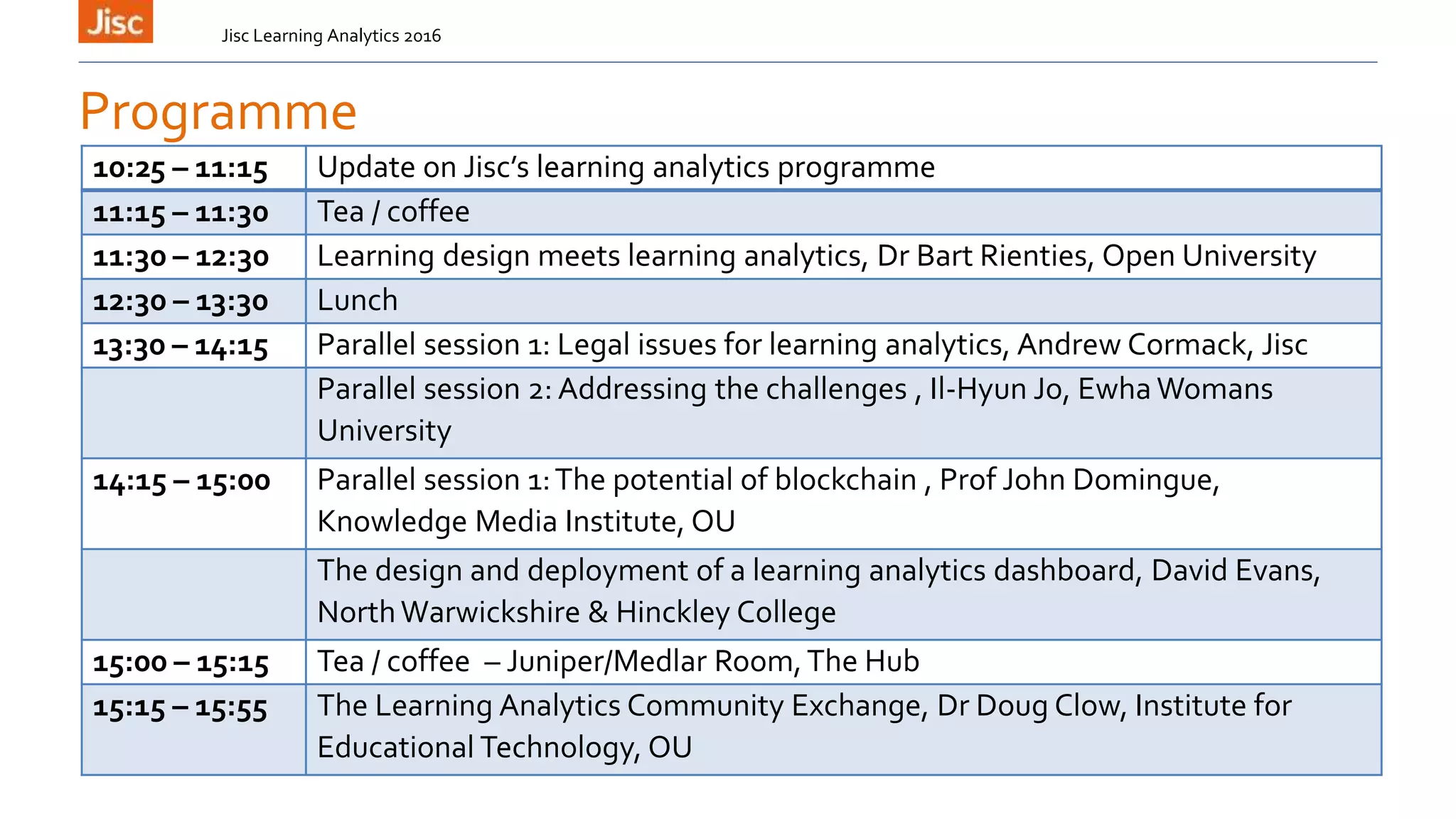 Jisc

Jisc Learning Analytics 2016

Programme

| 10:25 – 11:15 | Update on Jisc's learning analytics programme |
|---|---|
| 11:15 – 11:30 | Tea / coffee |
| 11:30 – 12:30 | Learning design meets learning analytics, Dr Bart Rienties, Open University |
| 12:30 – 13:30 | Lunch |
| 13:30 – 14:15 | Parallel session 1: Legal issues for learning analytics, Andrew Cormack, Jisc |
| | Parallel session 2: Addressing the challenges , Il-Hyun Jo, Ewha Womans University |
| 14:15 – 15:00 | Parallel session 1: The potential of blockchain , Prof John Domingue, Knowledge Media Institute, OU |
| | The design and deployment of a learning analytics dashboard, David Evans, North Warwickshire & Hinckley College |
| 15:00 – 15:15 | Tea / coffee – Juniper/Medlar Room, The Hub |
| 15:15 – 15:55 | The Learning Analytics Community Exchange, Dr Doug Clow, Institute for Educational Technology, OU |